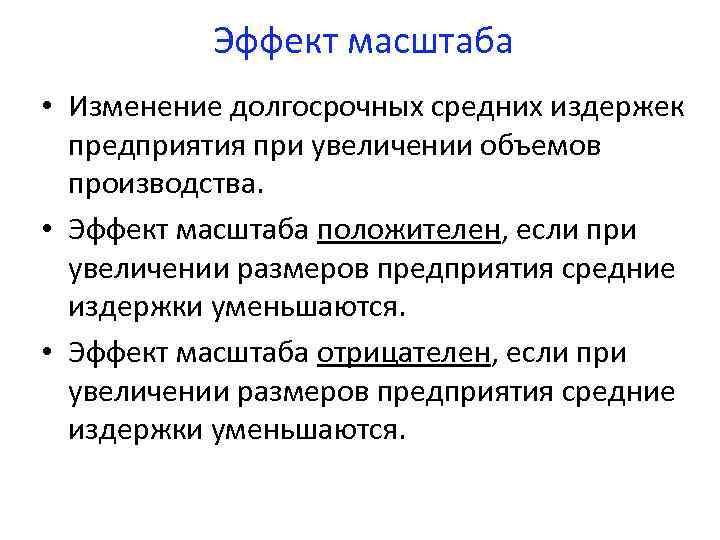 Эффект масштаба

• Изменение долгосрочных средних издержек предприятия при увеличении объемов производства.

• Эффект масштаба положителен, если при увеличении размеров предприятия средние издержки уменьшаются.

• Эффект масштаба отрицателен, если при увеличении размеров предприятия средние издержки уменьшаются.